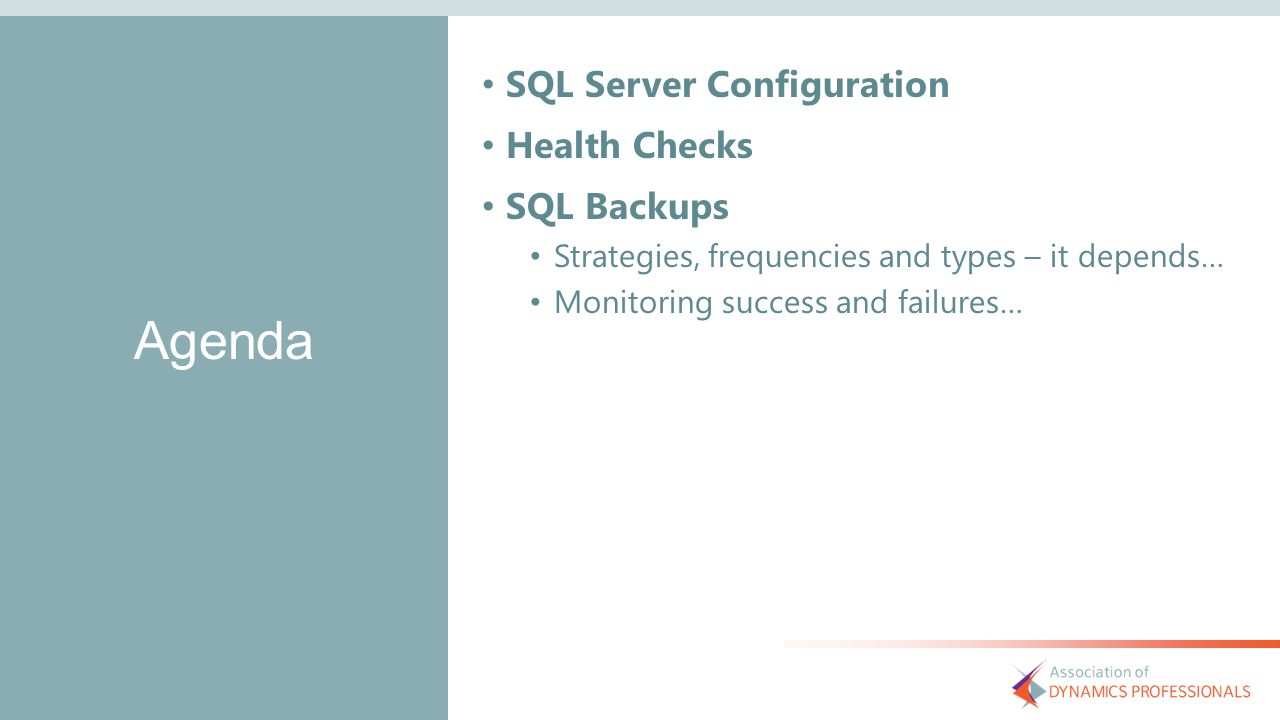 Agenda

• SQL Server Configuration
• Health Checks
• SQL Backups
  • Strategies, frequencies and types – it depends…
  • Monitoring success and failures…

Association of
DYNAMICS PROFESSIONALS